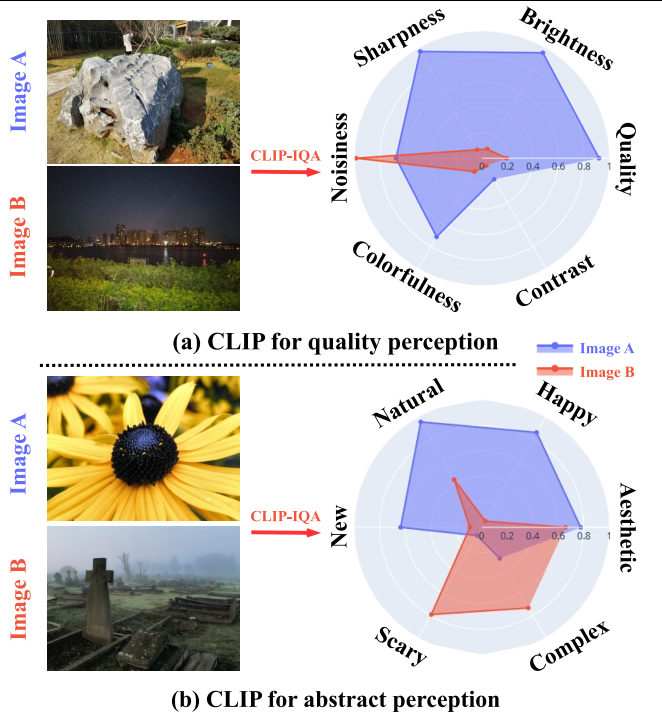 Image A

Image B

CLIP-IQA

Sharpness

Brightness

Quality

Contrast

Colorfulness

Noisiness

0

0.2

0.4

0.6

0.8

1

(a) CLIP for quality perception

Image A

Image B

Image A

Image B

CLIP-IQA

Natural

Happy

Aesthetic

Complex

Scary

New

0

0.2

0.4

0.6

0.8

1

(b) CLIP for abstract perception